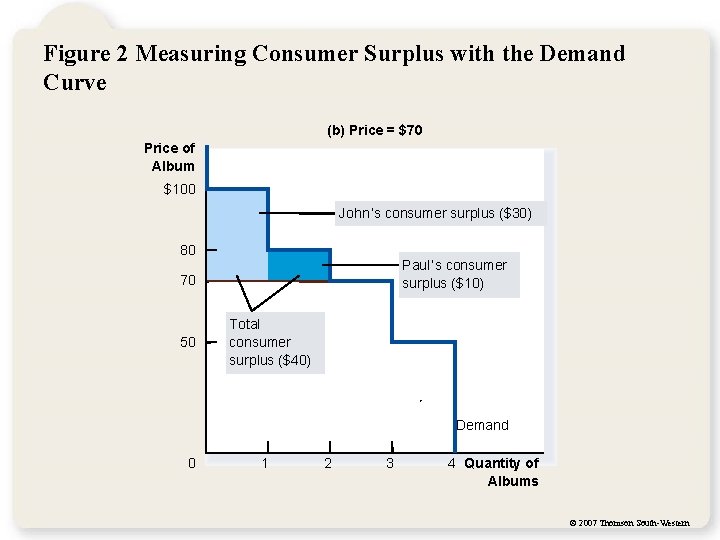 Figure 2 Measuring Consumer Surplus with the Demand Curve

(b) Price = $70

Price of Album

$100

80

70

50

0

John's consumer surplus ($30)

Paul's consumer surplus ($10)

Total consumer surplus ($40)

Demand

1

2

3

4

Quantity of Albums

© 2007 Thomson South-Western